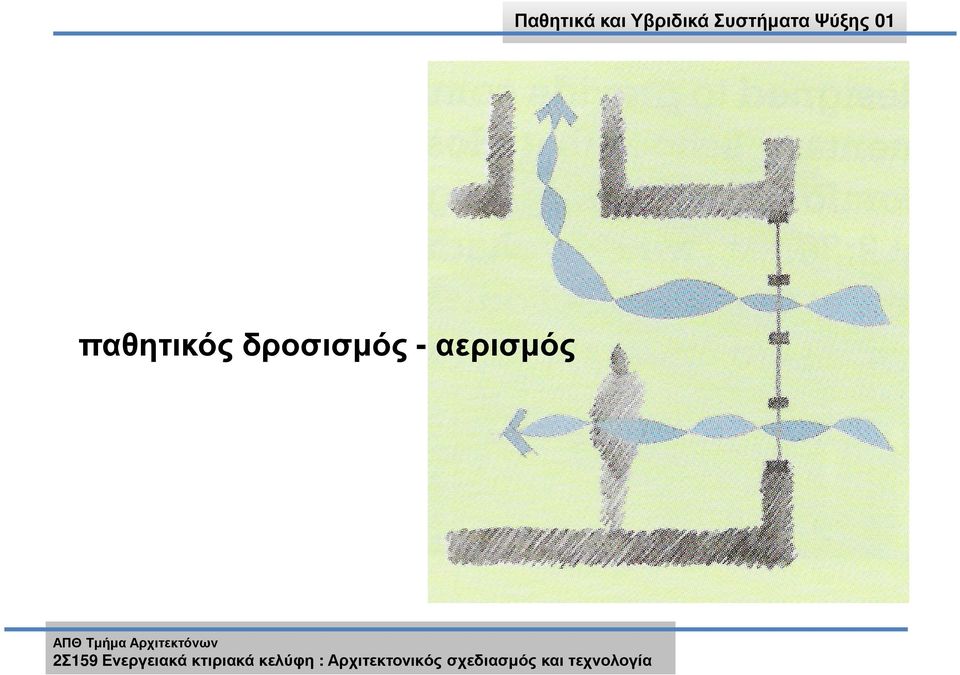 Παθητικά και Υβριδικά Συστήματα Ψύξης 01

παθητικός δροσισμός - αερισμός

ΑΠΘ Τμήμα Αρχιτεκτόνων
2Σ159 Ενεργειακά κτιριακά κελύφη : Αρχιτεκτονικός σχεδιασμός και τεχνολογία